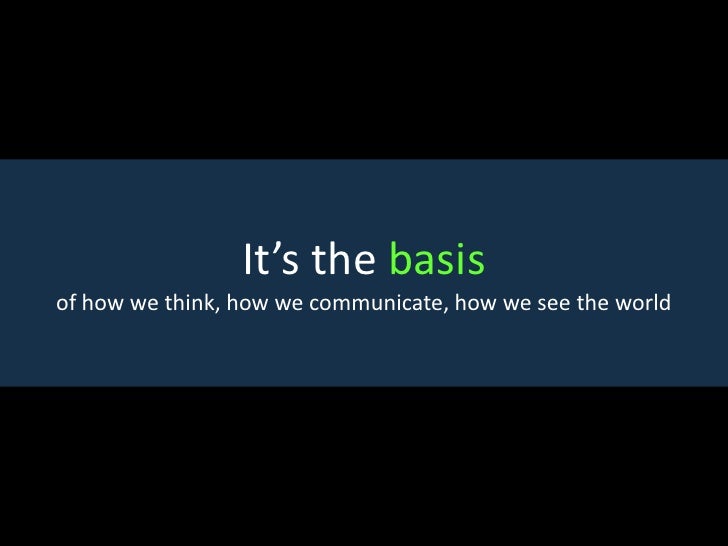 It’s the basis

of how we think, how we communicate, how we see the world